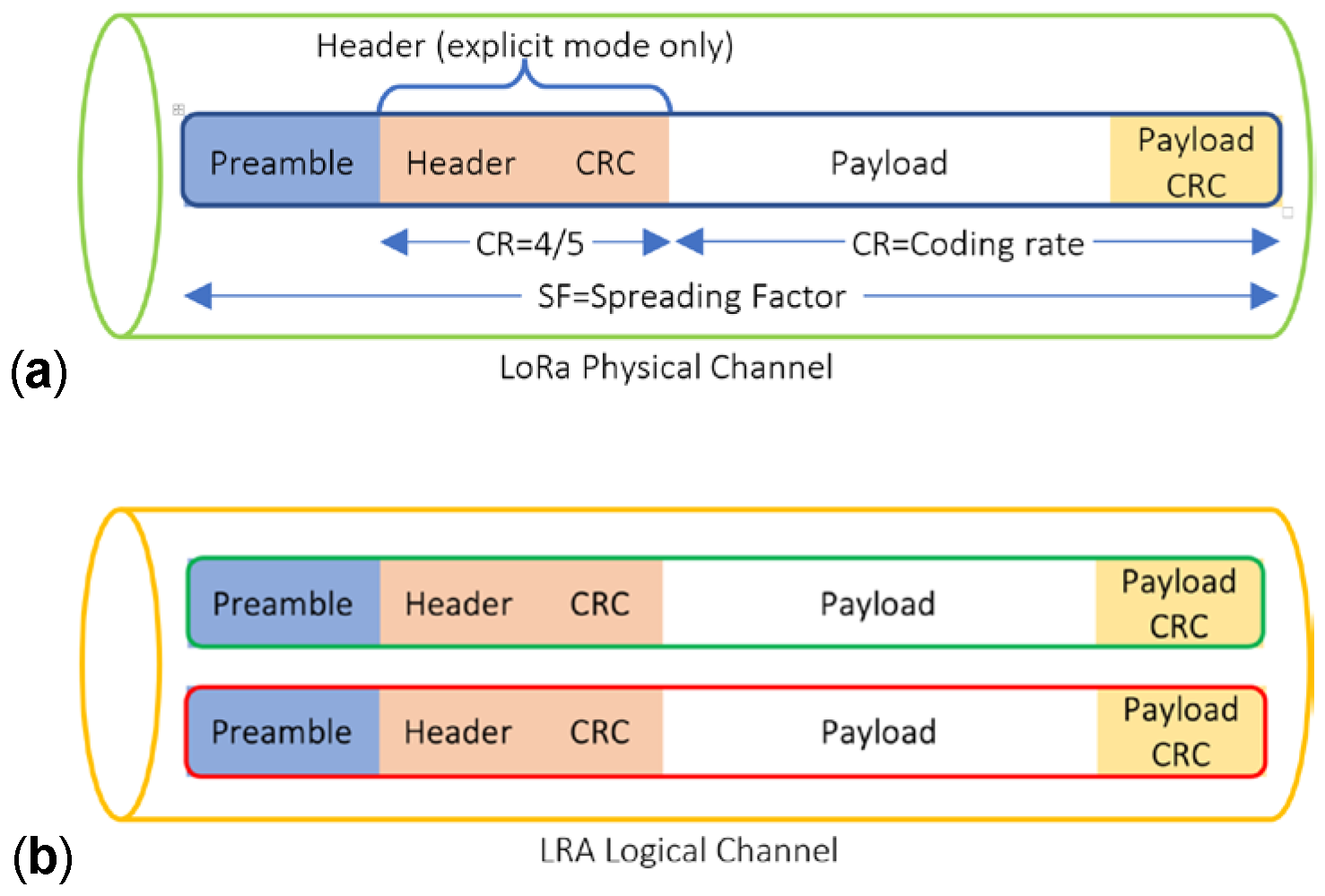 Header (explicit mode only)

Preamble Header CRC Payload Payload CRC

CR=4/5 CR=Coding rate

SF=Spreading Factor

(a)

LoRa Physical Channel

Preamble Header CRC Payload Payload CRC

Preamble Header CRC Payload Payload CRC

(b)

LRA Logical Channel